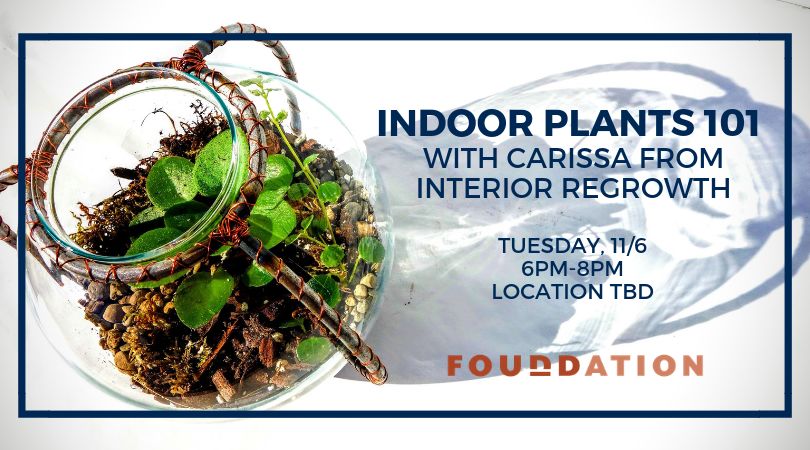 INDOOR PLANTS 101
WITH CARISSA FROM
INTERIOR REGROWTH

TUESDAY, 11/6
6PM-8PM
LOCATION TBD

FOUNDATION